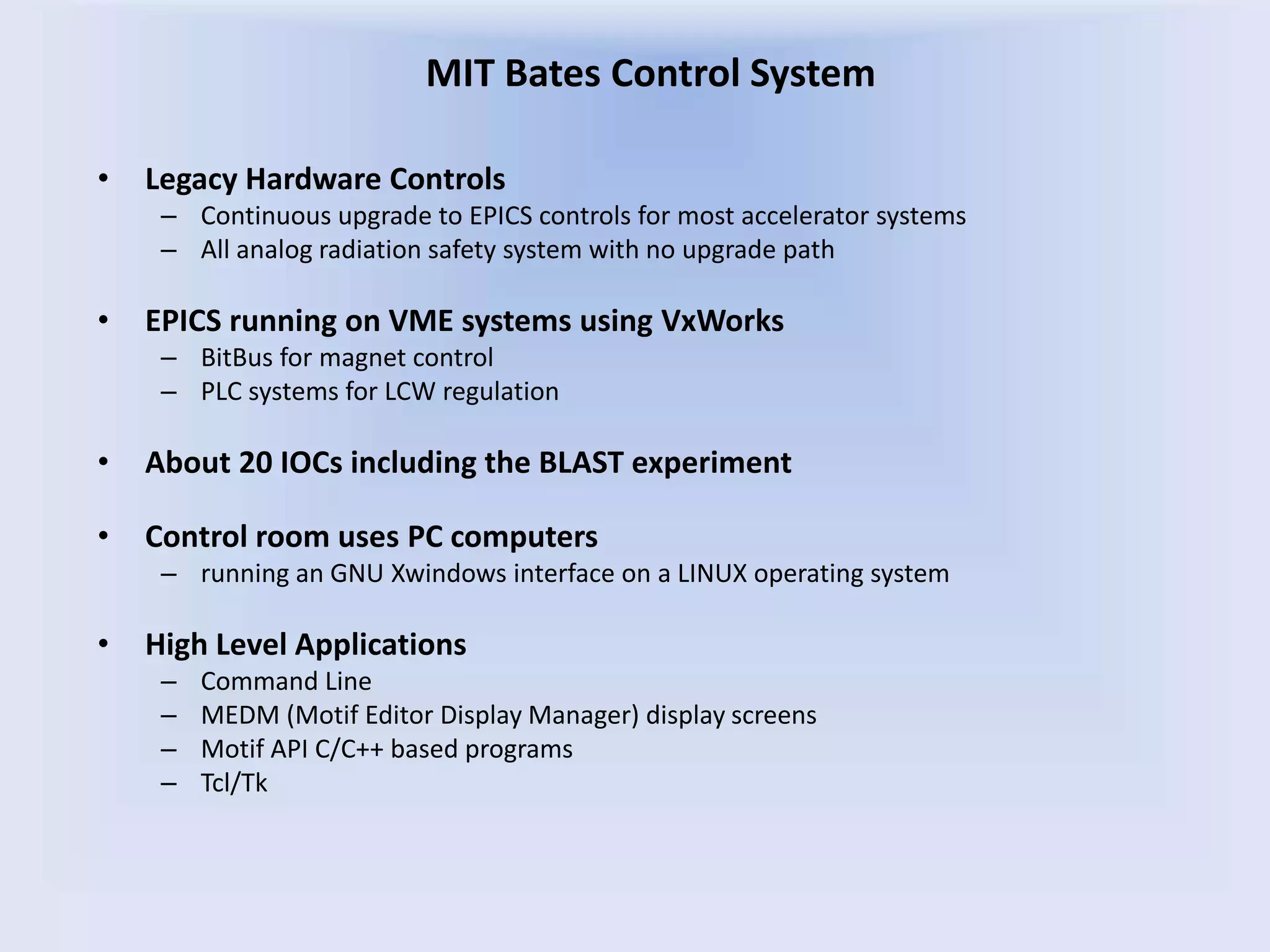 MIT Bates Control System

• Legacy Hardware Controls
 – Continuous upgrade to EPICS controls for most accelerator systems
 – All analog radiation safety system with no upgrade path

• EPICS running on VME systems using VxWorks
 – BitBus for magnet control
 – PLC systems for LCW regulation

• About 20 IOCs including the BLAST experiment

• Control room uses PC computers
 – running an GNU Xwindows interface on a LINUX operating system

• High Level Applications
 – Command Line
 – MEDM (Motif Editor Display Manager) display screens
 – Motif API C/C++ based programs
 – Tcl/Tk